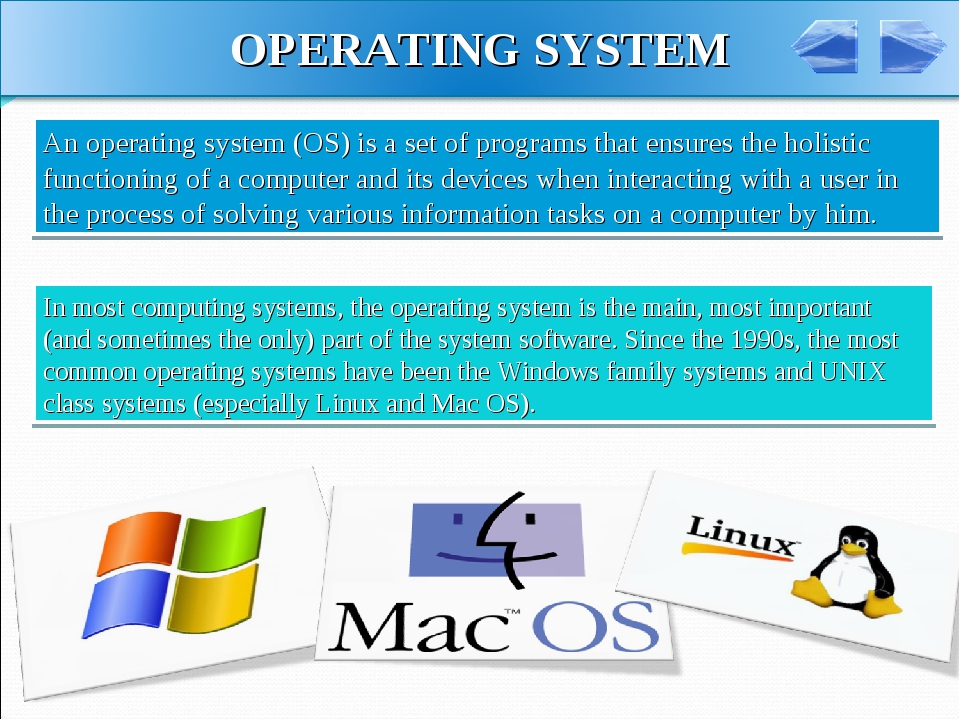 OPERATING SYSTEM

An operating system (OS) is a set of programs that ensures the holistic functioning of a computer and its devices when interacting with a user in the process of solving various information tasks on a computer by him.

In most computing systems, the operating system is the main, most important (and sometimes the only) part of the system software. Since the 1990s, the most common operating systems have been the Windows family systems and UNIX class systems (especially Linux and Mac OS).

Mac™ OS

Linux